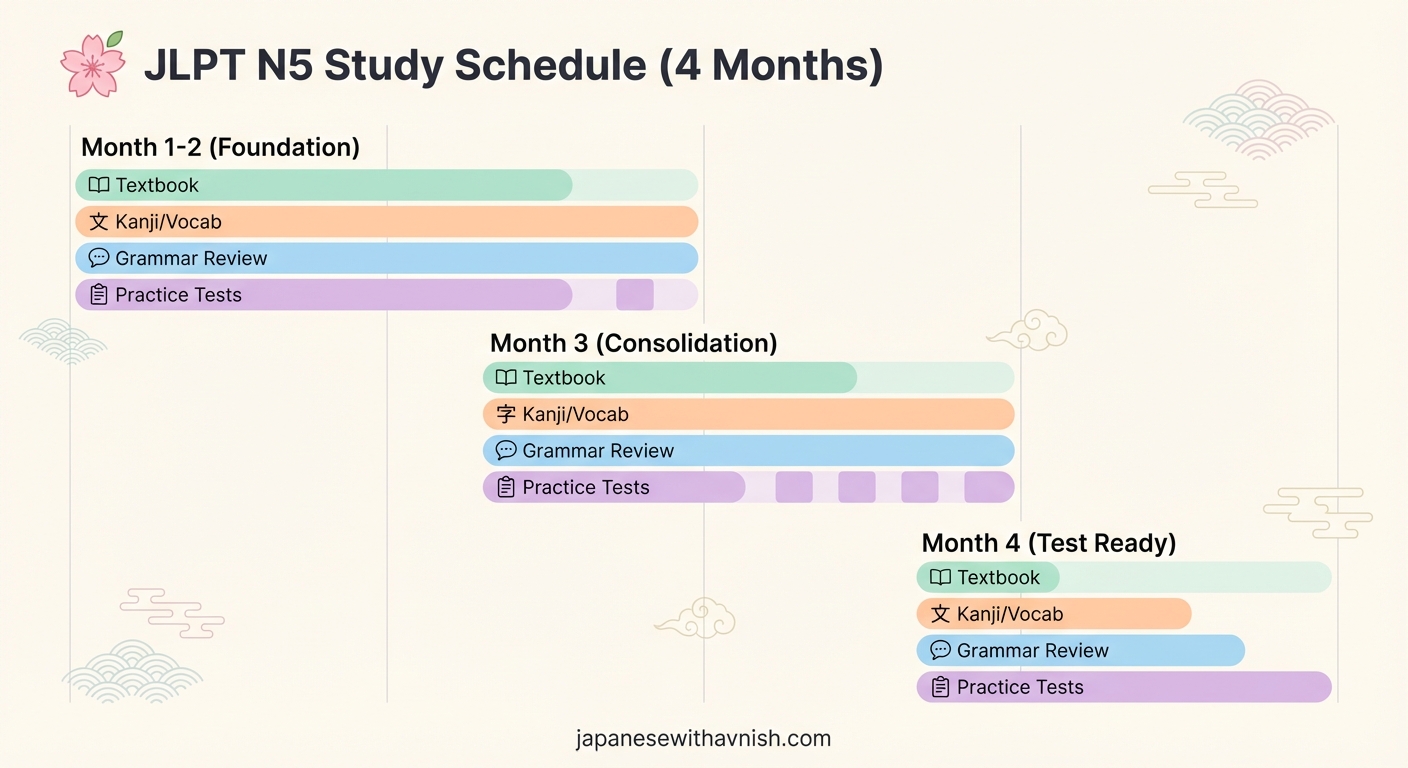 JLPT N5 Study Schedule (4 Months)

Month 1-2 (Foundation)
Textbook
文 Kanji/Vocab
Grammar Review
Practice Tests

Month 3 (Consolidation)
Textbook
字 Kanji/Vocab
Grammar Review
Practice Tests

Month 4 (Test Ready)
Textbook
文 Kanji/Vocab
Grammar Review
Practice Tests

japanesewithavnish.com